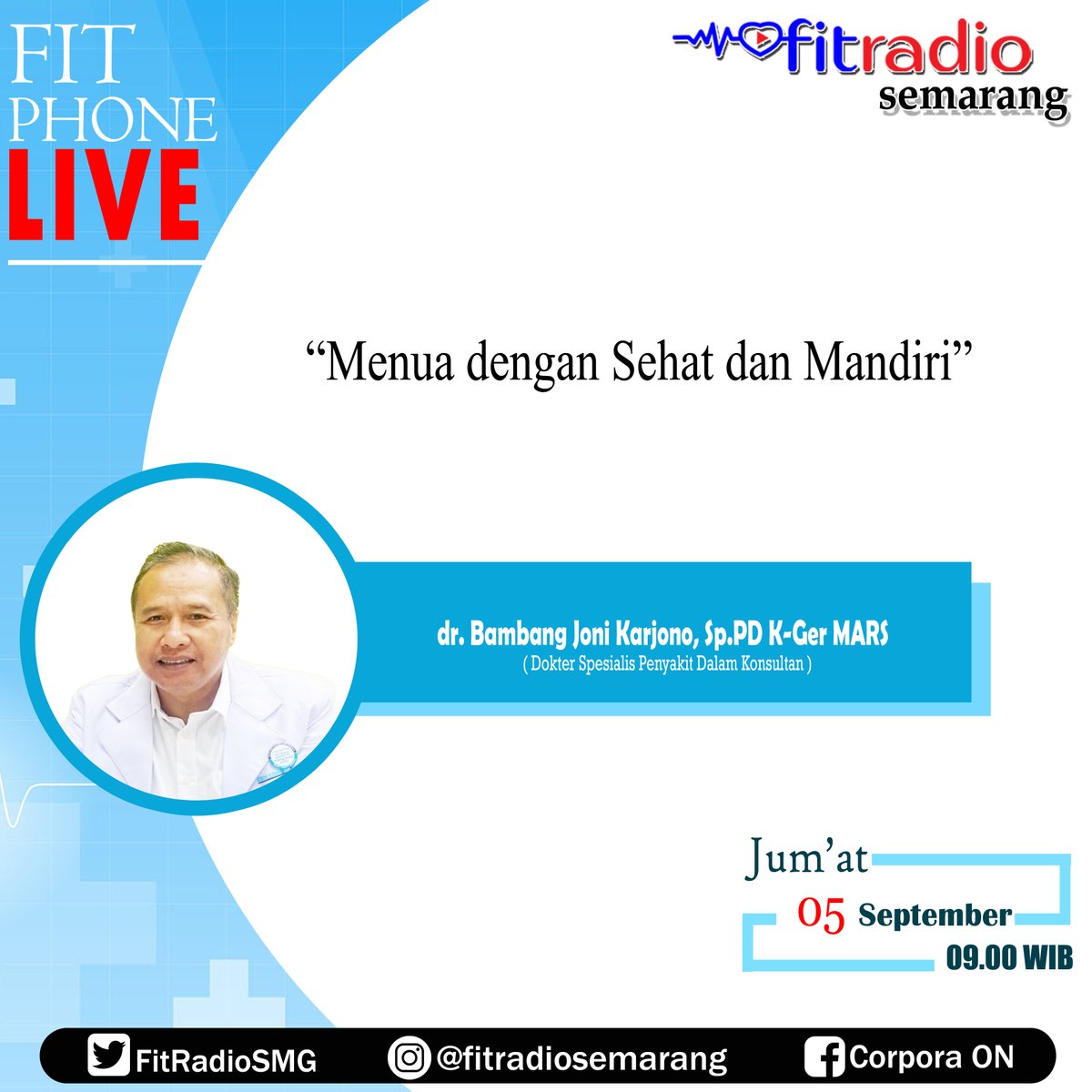 FIT PHONE LIVE

fitradio semarang

“Menua dengan Sehat dan Mandiri”

dr. Bambang Joni Karjono, Sp.PD K-Ger MARS
( Dokter Spesialis Penyakit Dalam Konsultan )

Jum’at
05 September
09.00 WIB

FitRadioSMG @fitradiosemarang Corpora ON